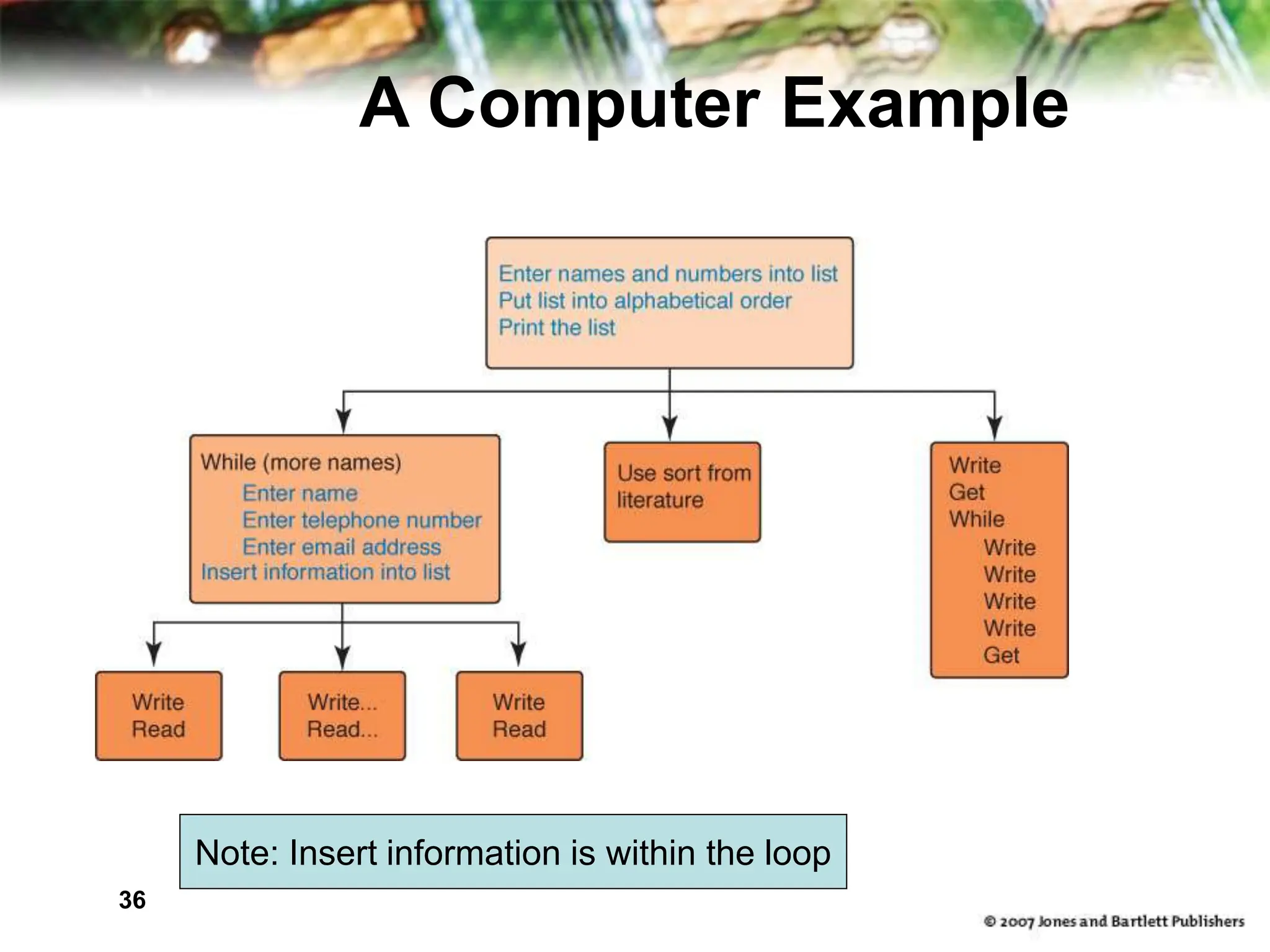 A Computer Example

Enter names and numbers into list
Put list into alphabetical order
Print the list

While (more names)
Enter name
Enter telephone number
Enter email address
Insert information into list

Use sort from literature

Write
Get
While
Write
Write
Write
Write
Get

Write
Read

Write...
Read...

Write
Read

Note: Insert information is within the loop

36

© 2007 Jones and Bartlett Publishers